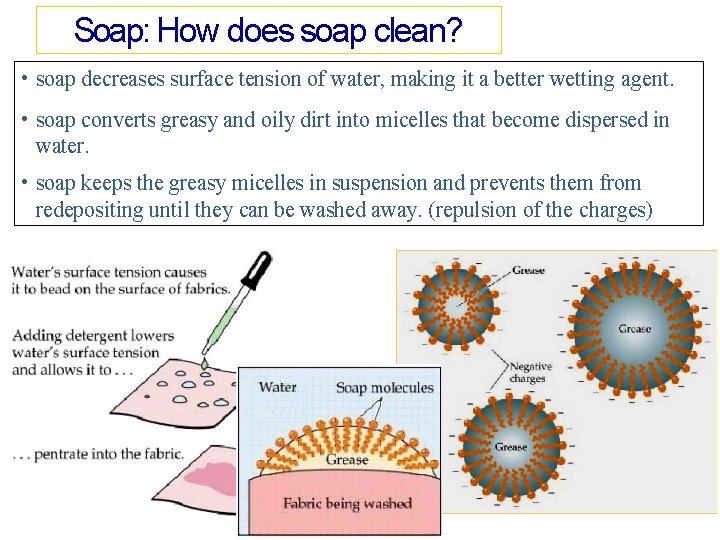 Soap: How does soap clean?

• soap decreases surface tension of water, making it a better wetting agent.

• soap converts greasy and oily dirt into micelles that become dispersed in water.

• soap keeps the greasy micelles in suspension and prevents them from redepositing until they can be washed away. (repulsion of the charges)

Water's surface tension causes it to bead on the surface of fabrics.

Adding detergent lowers water's surface tension and allows it to . . .

. . . pentrate into the fabric.

Water

Soap molecules

Grease

Fabric being washed

Grease

Grease

Negative charges

Grease